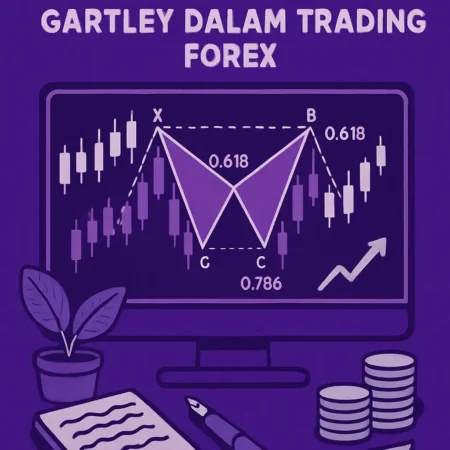 GARTLEY DALAM TRADING FOREX

X

B

0.618

0.618

G

C

0.786